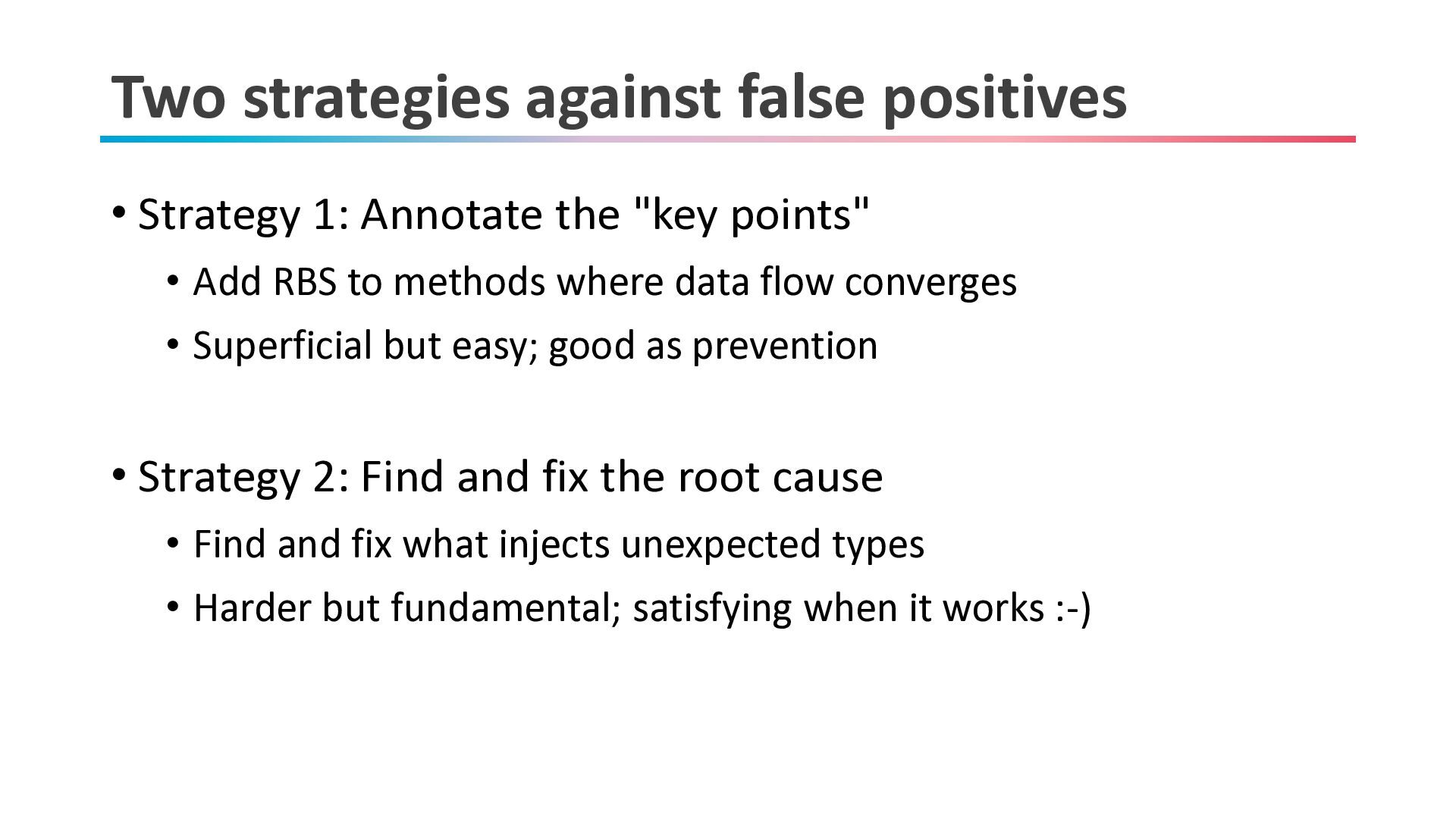 Two strategies against false positives

• Strategy 1: Annotate the "key points"
  • Add RBS to methods where data flow converges
  • Superficial but easy; good as prevention

• Strategy 2: Find and fix the root cause
  • Find and fix what injects unexpected types
  • Harder but fundamental; satisfying when it works :-)